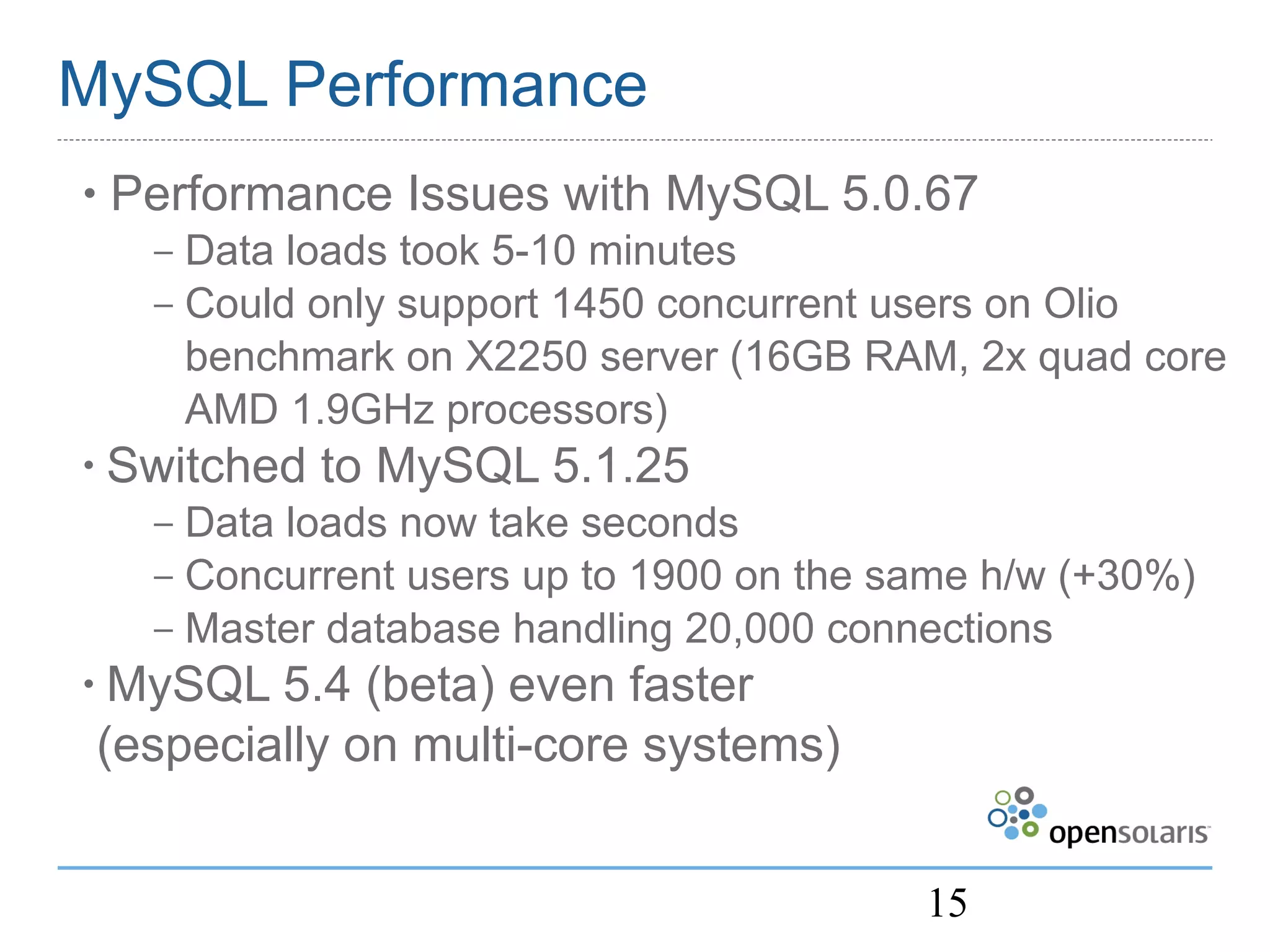 MySQL Performance

• Performance Issues with MySQL 5.0.67
– Data loads took 5-10 minutes
– Could only support 1450 concurrent users on Olio benchmark on X2250 server (16GB RAM, 2x quad core AMD 1.9GHz processors)

• Switched to MySQL 5.1.25
– Data loads now take seconds
– Concurrent users up to 1900 on the same h/w (+30%)
– Master database handling 20,000 connections

• MySQL 5.4 (beta) even faster (especially on multi-core systems)

opensolaris

15